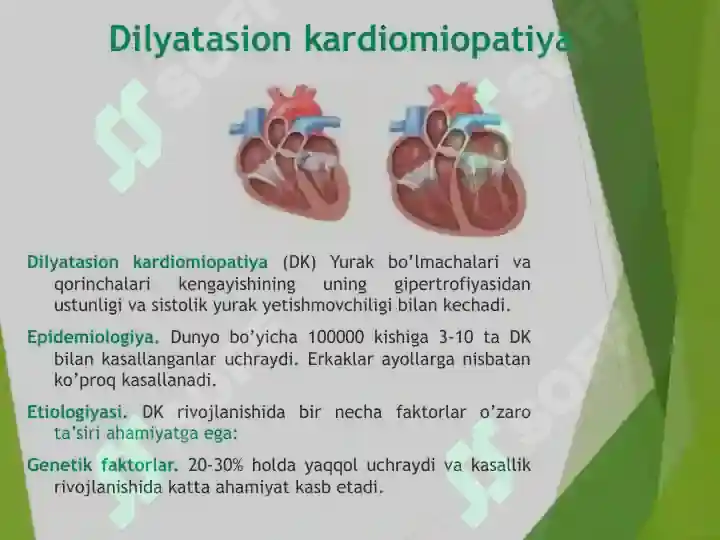 Dilyatasion kardiomiopatiya

Dilyatasion kardiomiopatiya (DK) Yurak bo'lmachalari va qorinchalari kengayishining uning gipertrofiyasidan ustunligi va sistolik yurak yetishmovchiligi bilan kechadi.

Epidemiologiya. Dunyo bo'yicha 100000 kishiga 3-10 ta DK bilan kasallanganlar uchraydi. Erkaklar ayollarga nisbatan ko'proq kasallanadi.

Etiologiyasi. DK rivojlanishida bir necha faktorlar o'zaro ta'siri ahamiyatga ega:

Genetik faktorlar. 20-30% holda yaqqol uchraydi va kasallik rivojlanishida katta ahamiyat kasb etadi.